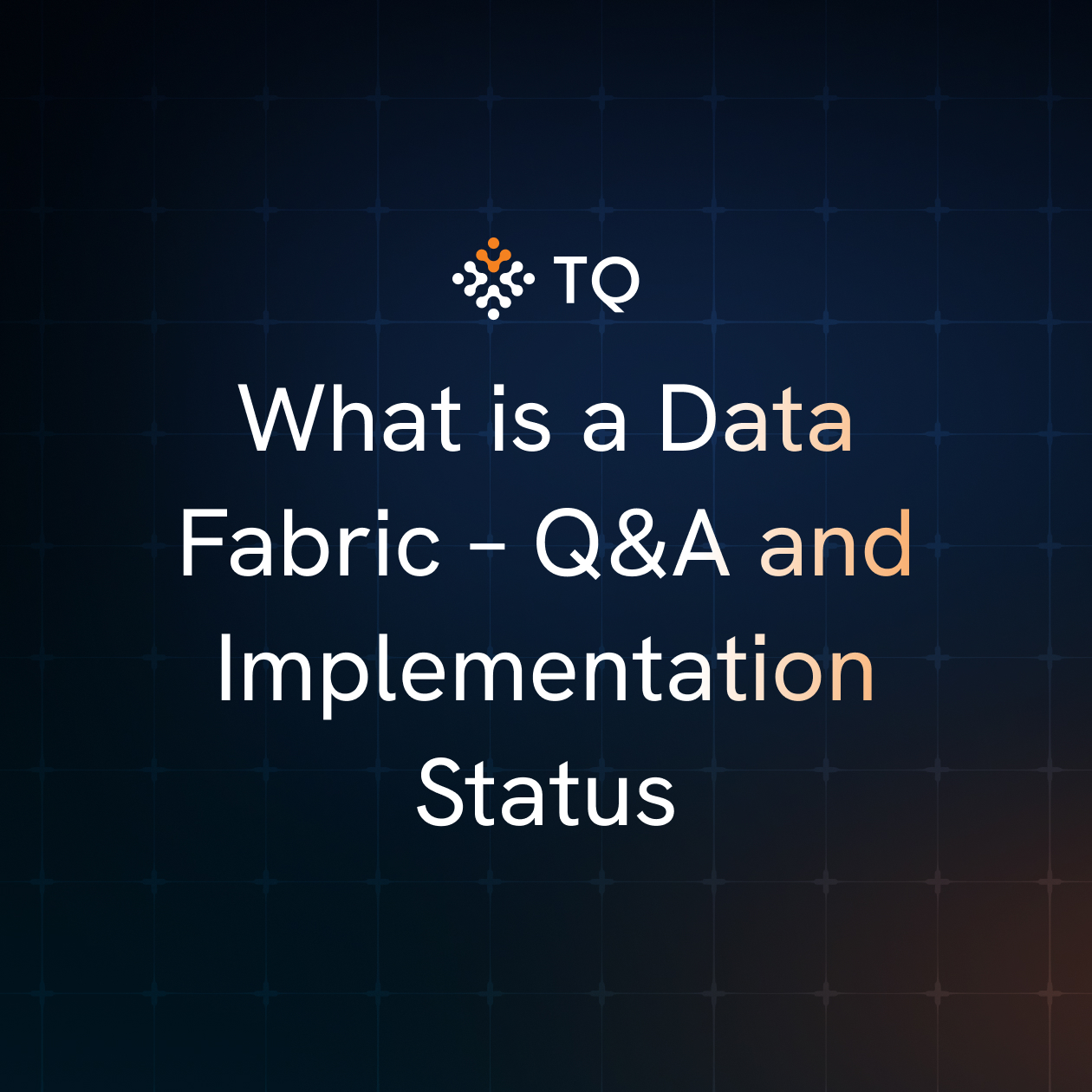 TQ

What is a Data Fabric - Q&A and Implementation Status